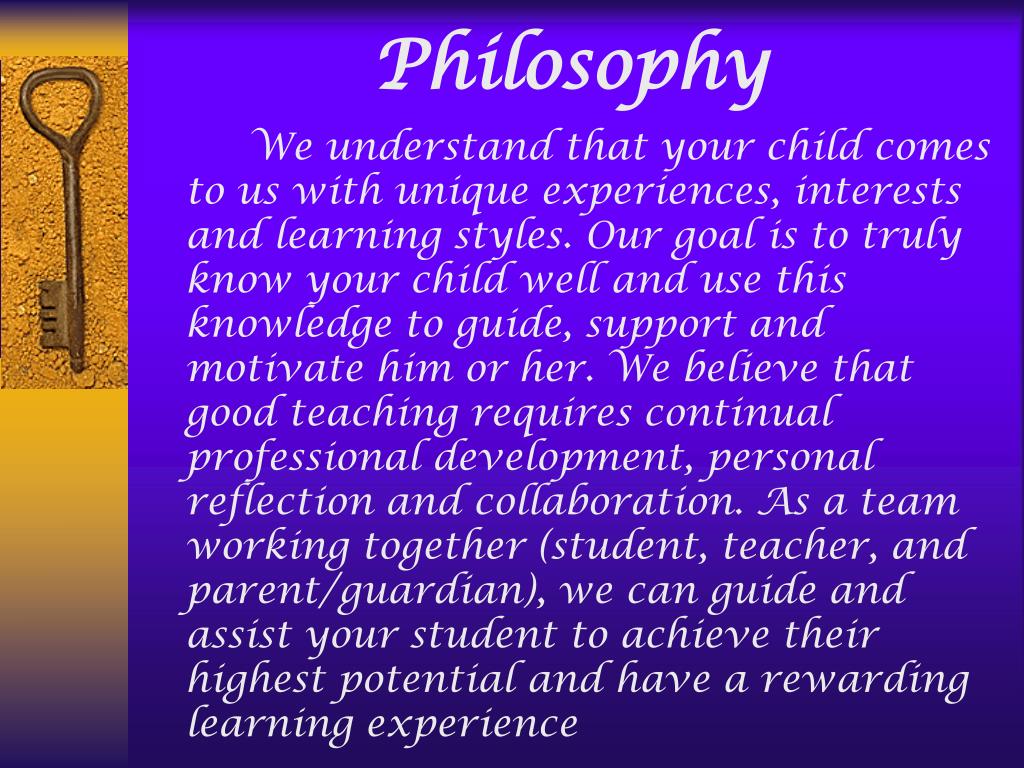 Philosophy

We understand that your child comes to us with unique experiences, interests and learning styles. Our goal is to truly know your child well and use this knowledge to guide, support and motivate him or her. We believe that good teaching requires continual professional development, personal reflection and collaboration. As a team working together (student, teacher, and parent/guardian), we can guide and assist your student to achieve their highest potential and have a rewarding learning experience